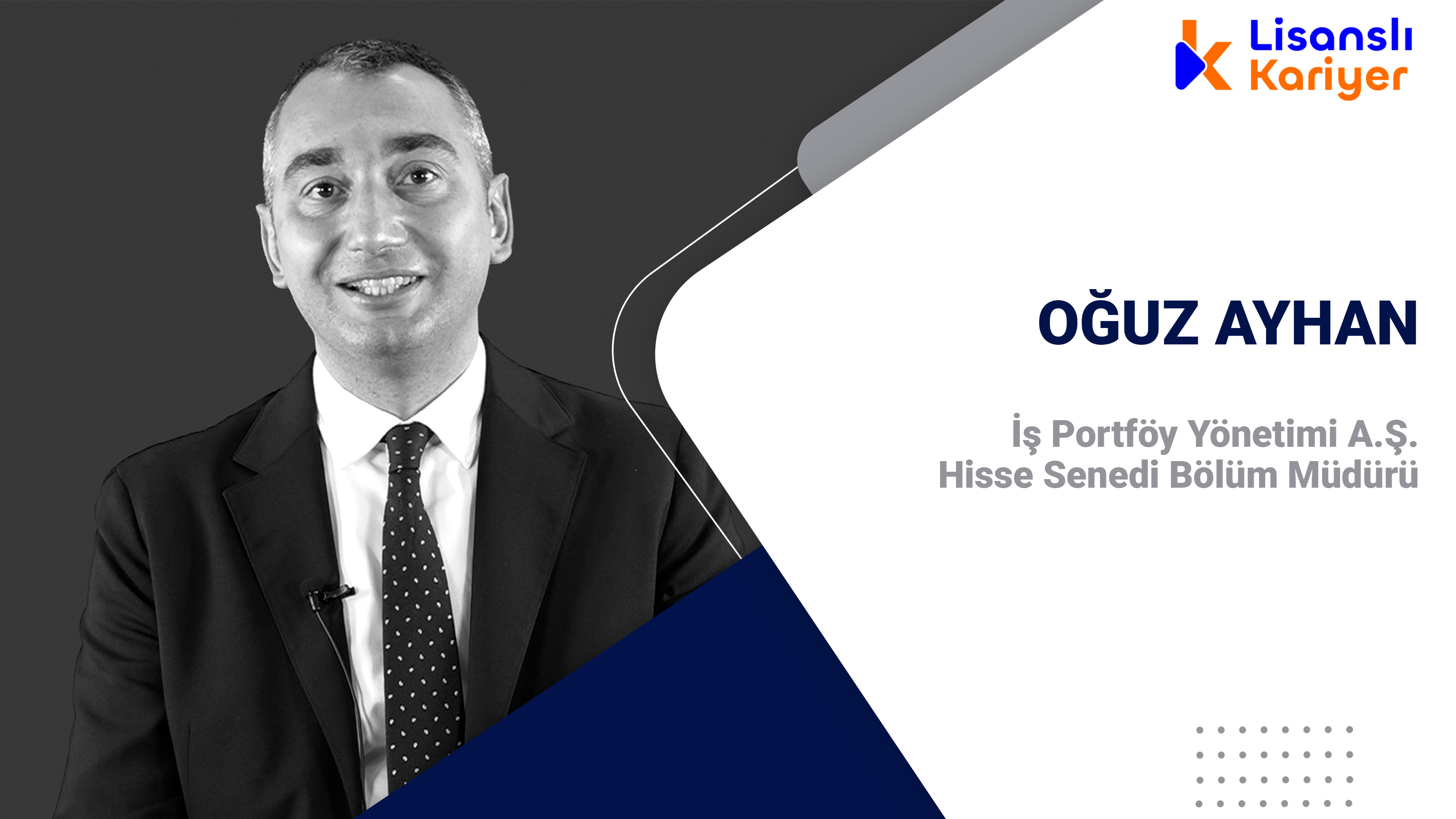 Lisanslı Kariyer

OĞUZ AYHAN

İş Portföy Yönetimi A.Ş.
Hisse Senedi Bölüm Müdürü